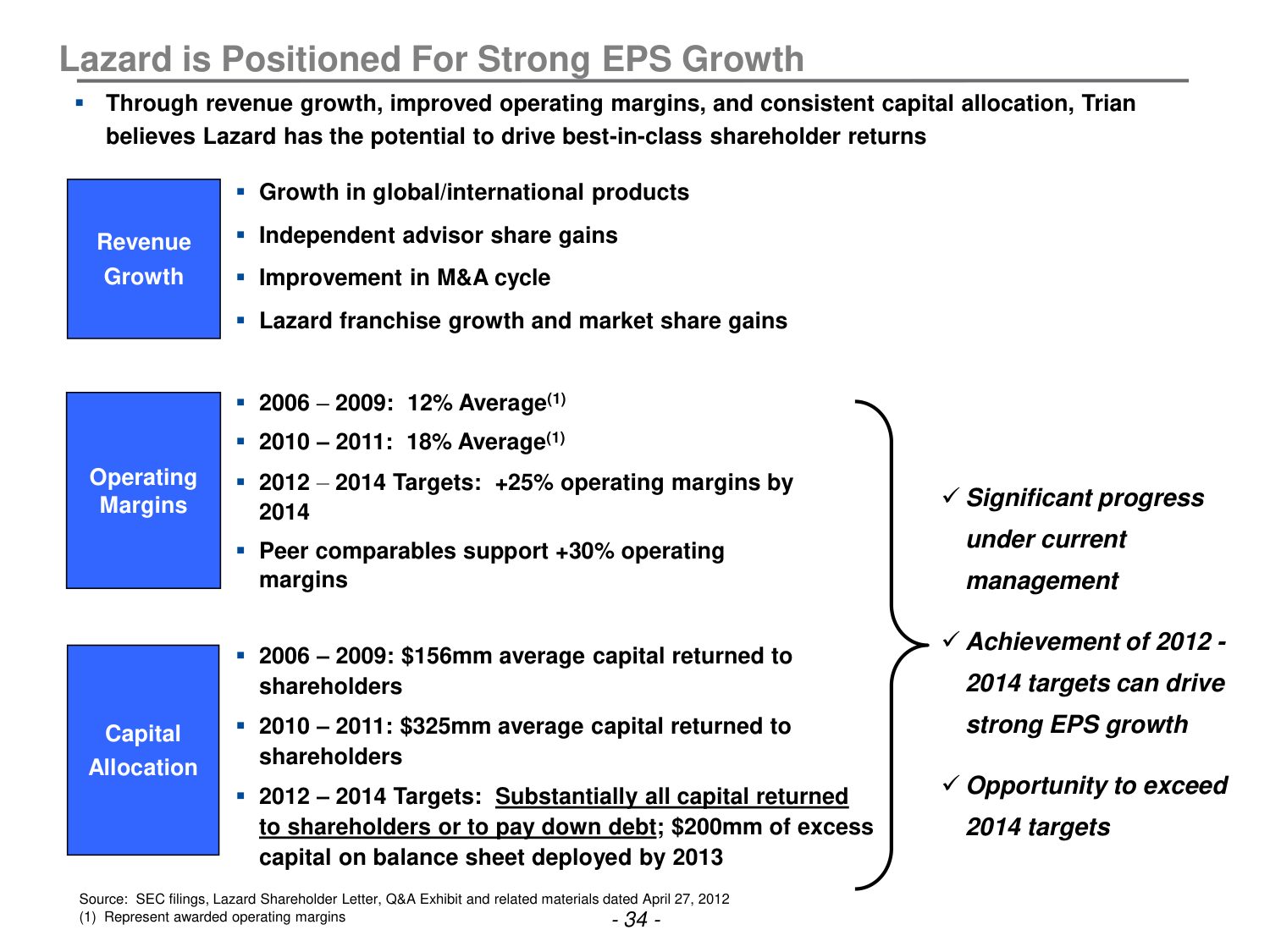 Lazard is Positioned For Strong EPS Growth

▪ Through revenue growth, improved operating margins, and consistent capital allocation, Trian believes Lazard has the potential to drive best-in-class shareholder returns

Revenue Growth

▪ Growth in global/international products
▪ Independent advisor share gains
▪ Improvement in M&A cycle
▪ Lazard franchise growth and market share gains

Operating Margins

▪ 2006 – 2009: 12% Average$^{(1)}$
▪ 2010 – 2011: 18% Average$^{(1)}$
▪ 2012 – 2014 Targets: +25% operating margins by 2014
▪ Peer comparables support +30% operating margins

Capital Allocation

▪ 2006 – 2009: $156mm average capital returned to shareholders
▪ 2010 – 2011: $325mm average capital returned to shareholders
▪ 2012 – 2014 Targets: Substantially all capital returned to shareholders or to pay down debt; $200mm of excess capital on balance sheet deployed by 2013

✓ Significant progress under current management

✓ Achievement of 2012 - 2014 targets can drive strong EPS growth

✓ Opportunity to exceed 2014 targets

Source: SEC filings, Lazard Shareholder Letter, Q&A Exhibit and related materials dated April 27, 2012
(1) Represent awarded operating margins

- 34 -